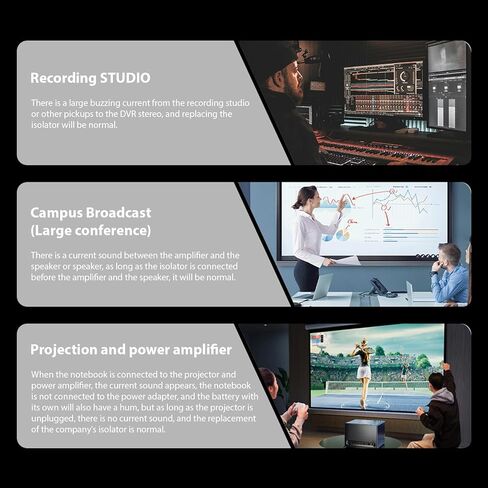 Recording STUDIO

There is a large buzzing current from the recording studio or other pickups to the DVR stereo, and replacing the isolator will be normal.

Campus Broadcast (Large conference)

There is a current sound between the amplifier and the speaker or speaker, as long as the isolator is connected before the amplifier and the speaker, it will be normal.

Projection and power amplifier

When the notebook is connected to the projector and power amplifier, the current sound appears, the notebook is not connected to the power adapter, and the battery with its own will also have a hum, but as long as the projector is unplugged, there is no current sound, and the replacement of the company's isolator is normal.